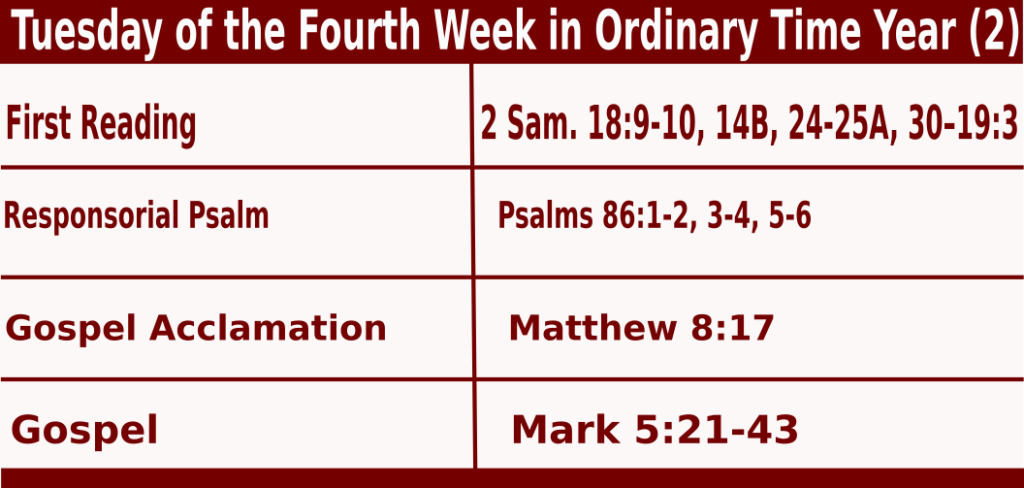 Tuesday of the Fourth Week in Ordinary Time Year (2)

| First Reading | 2 Sam. 18:9-10, 14B, 24-25A, 30-19:3 |
|---|---|
| Responsorial Psalm | Psalms 86:1-2, 3-4, 5-6 |
| Gospel Acclamation | Matthew 8:17 |
| Gospel | Mark 5:21-43 |